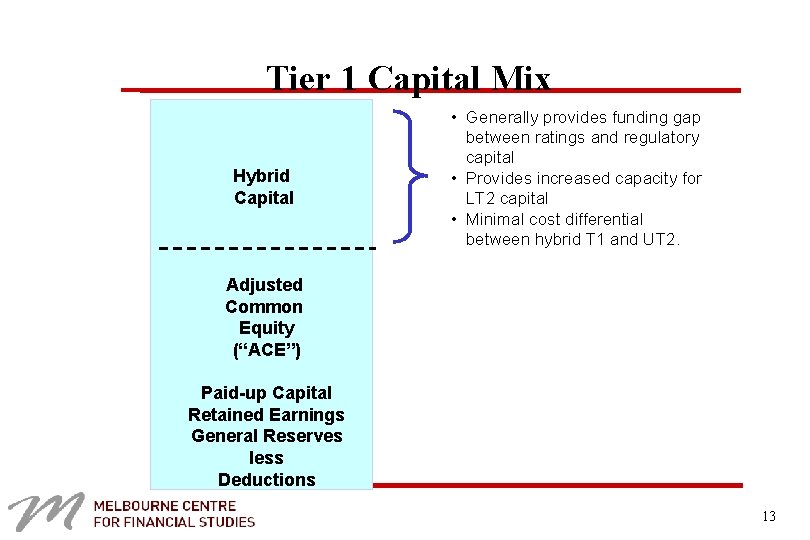 Tier 1 Capital Mix

Hybrid Capital

Adjusted Common Equity (“ACE”)

Paid-up Capital
Retained Earnings
General Reserves
less
Deductions

• Generally provides funding gap between ratings and regulatory capital
• Provides increased capacity for LT2 capital
• Minimal cost differential between hybrid T1 and UT2.

MELBOURNE CENTRE FOR FINANCIAL STUDIES

13